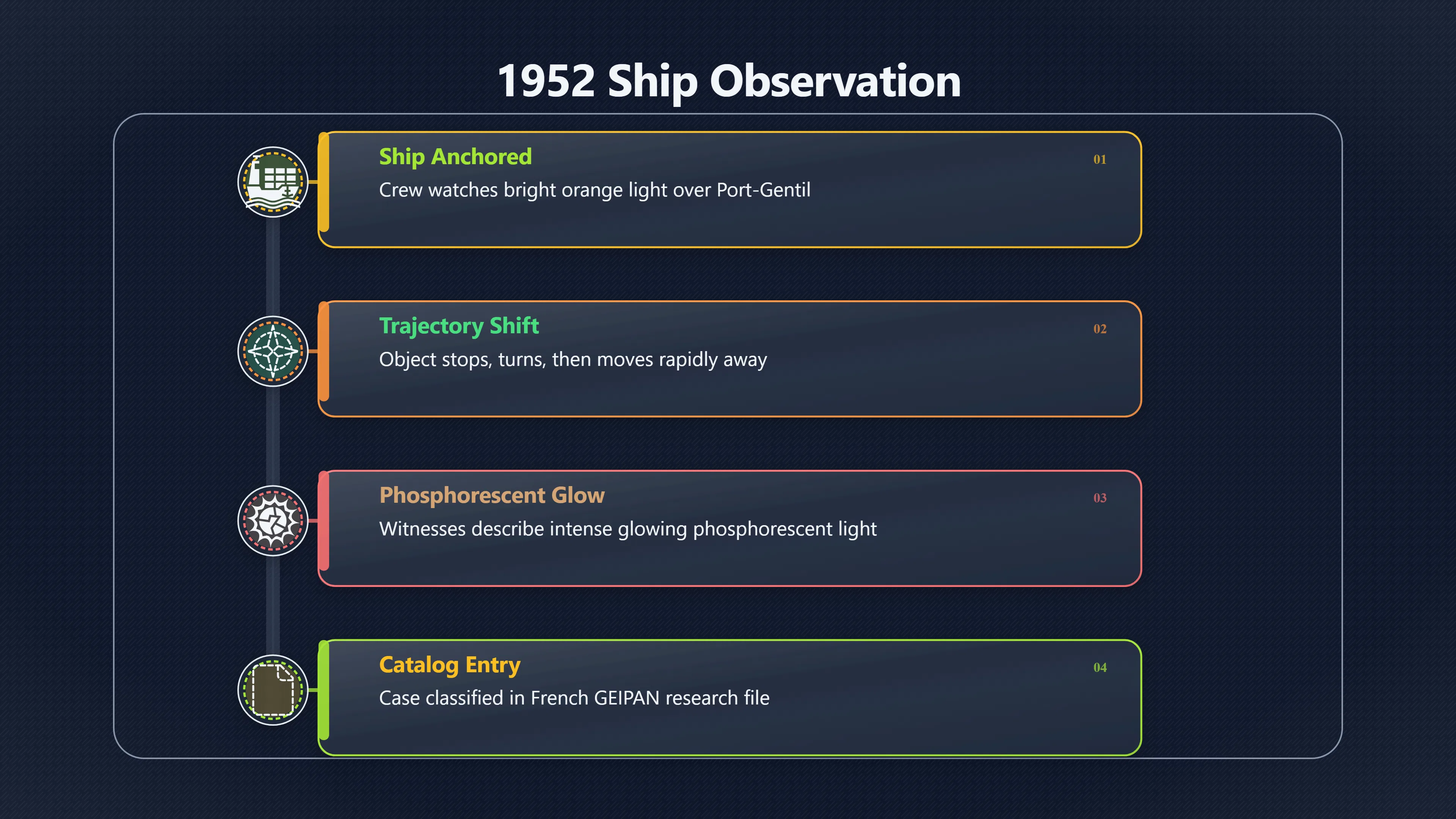 1952 Ship Observation

Ship Anchored
01
Crew watches bright orange light over Port-Gentil

Trajectory Shift
02
Object stops, turns, then moves rapidly away

Phosphorescent Glow
03
Witnesses describe intense glowing phosphorescent light

Catalog Entry
04
Case classified in French GEIPAN research file